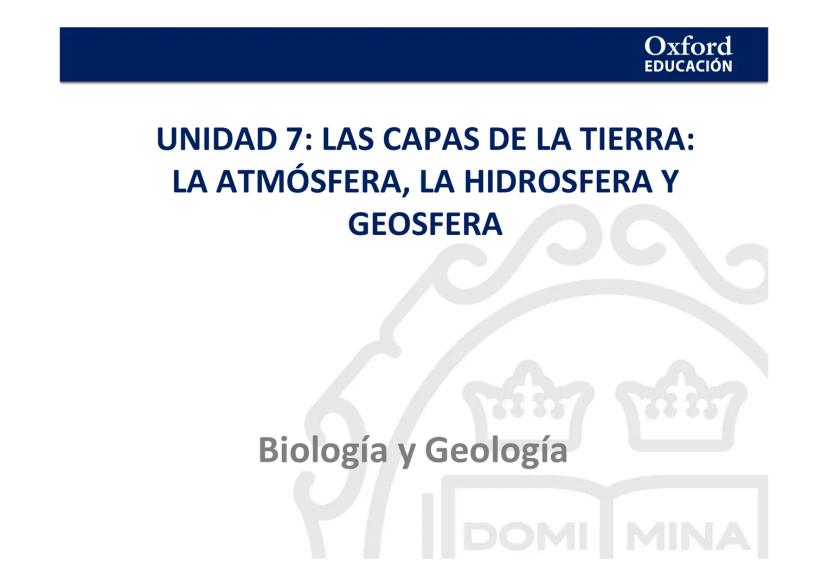 Oxford
EDUCACIÓN

UNIDAD 7: LAS CAPAS DE LA TIERRA: LA ATMÓSFERA, LA HIDROSFERA Y GEOSFERA

Biología y Geología

DOMI MINA